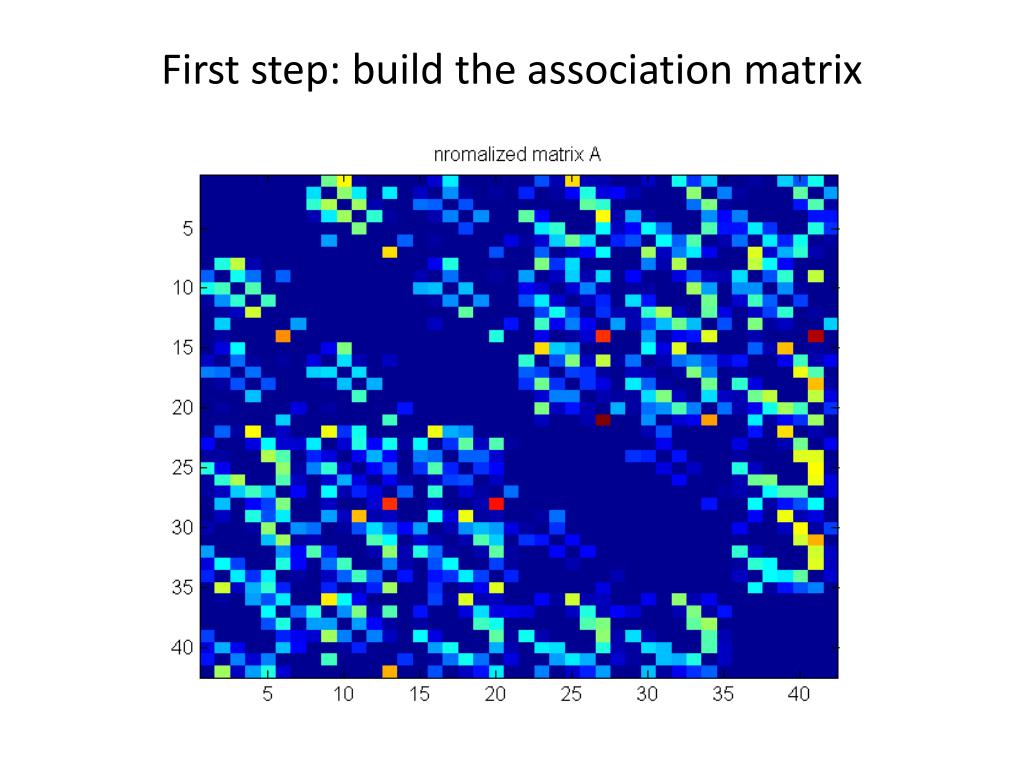 First step: build the association matrix

nromalized matrix A

5
10
15
20
25
30
35
40

5 10 15 20 25 30 35 40